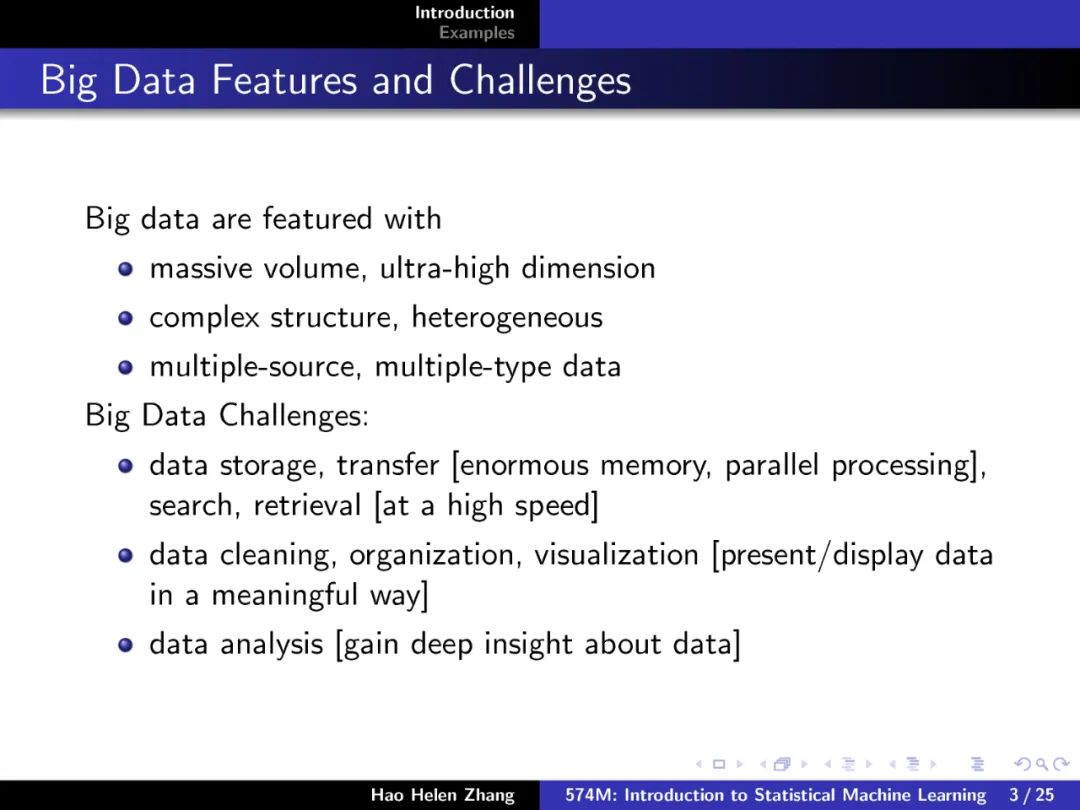 Introduction
Examples

Big Data Features and Challenges

Big data are featured with

- massive volume, ultra-high dimension
- complex structure, heterogeneous
- multiple-source, multiple-type data

Big Data Challenges:

- data storage, transfer [enormous memory, parallel processing], search, retrieval [at a high speed]
- data cleaning, organization, visualization [present/display data in a meaningful way]
- data analysis [gain deep insight about data]

Hao Helen Zhang 574M: Introduction to Statistical Machine Learning 3 / 25